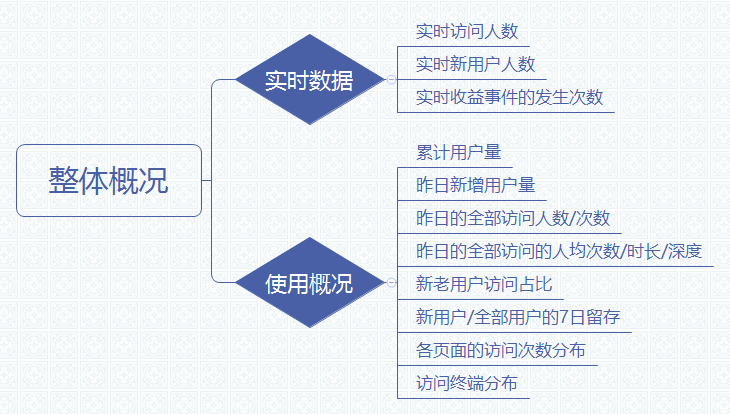 整体概况

实时数据

实时访问人数
实时新用户人数
实时收益事件的发生次数

使用概况

累计用户量
昨日新增用户量
昨日的全部访问人数/次数
昨日的全部访问的人均次数/时长/深度
新老用户访问占比
新用户/全部用户的7日留存
各页面的访问次数分布
访问终端分布